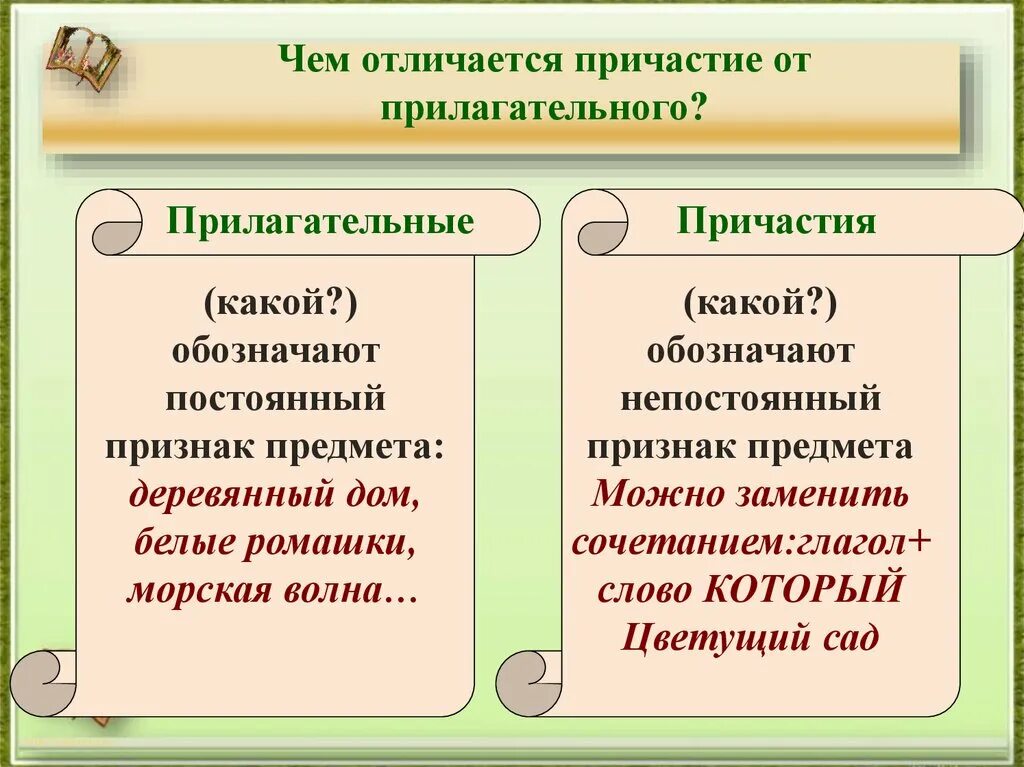 Чем отличается причастие от прилагательного?

Прилагательные

(какой?) обозначают постоянный признак предмета: деревянный дом, белые ромашки, морская волна…

Причастия

(какой?) обозначают непостоянный признак предмета Можно заменить сочетанием:глагол+ слово КОТОРЫЙ Цветущий сад